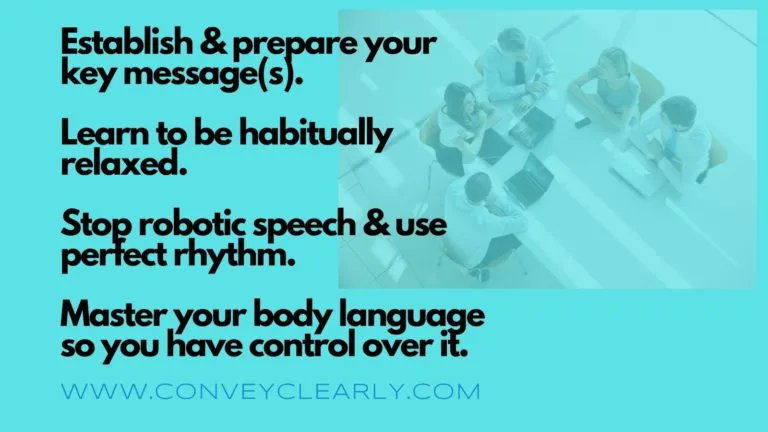 Establish & prepare your key message(s).

Learn to be habitually relaxed.

Stop robotic speech & use perfect rhythm.

Master your body language so you have control over it.

WWW.CONVEYCLEARLY.COM